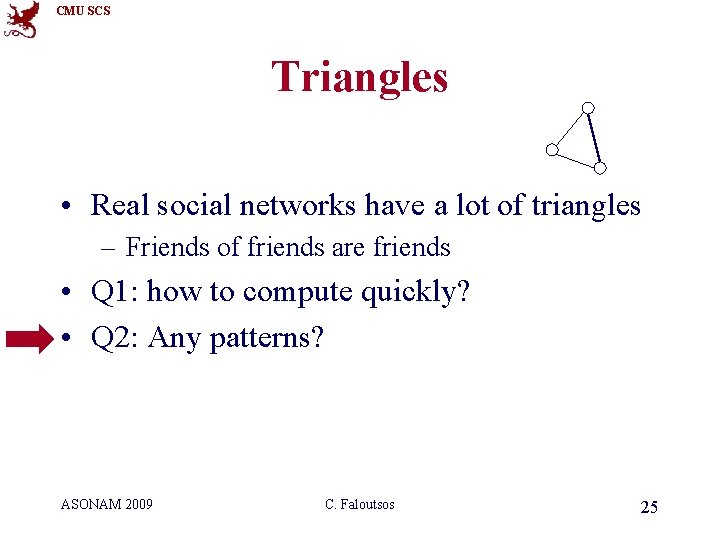 CMU SCS

Triangles

• Real social networks have a lot of triangles
– Friends of friends are friends
• Q1: how to compute quickly?
• Q2: Any patterns?

ASONAM 2009

C. Faloutsos

25